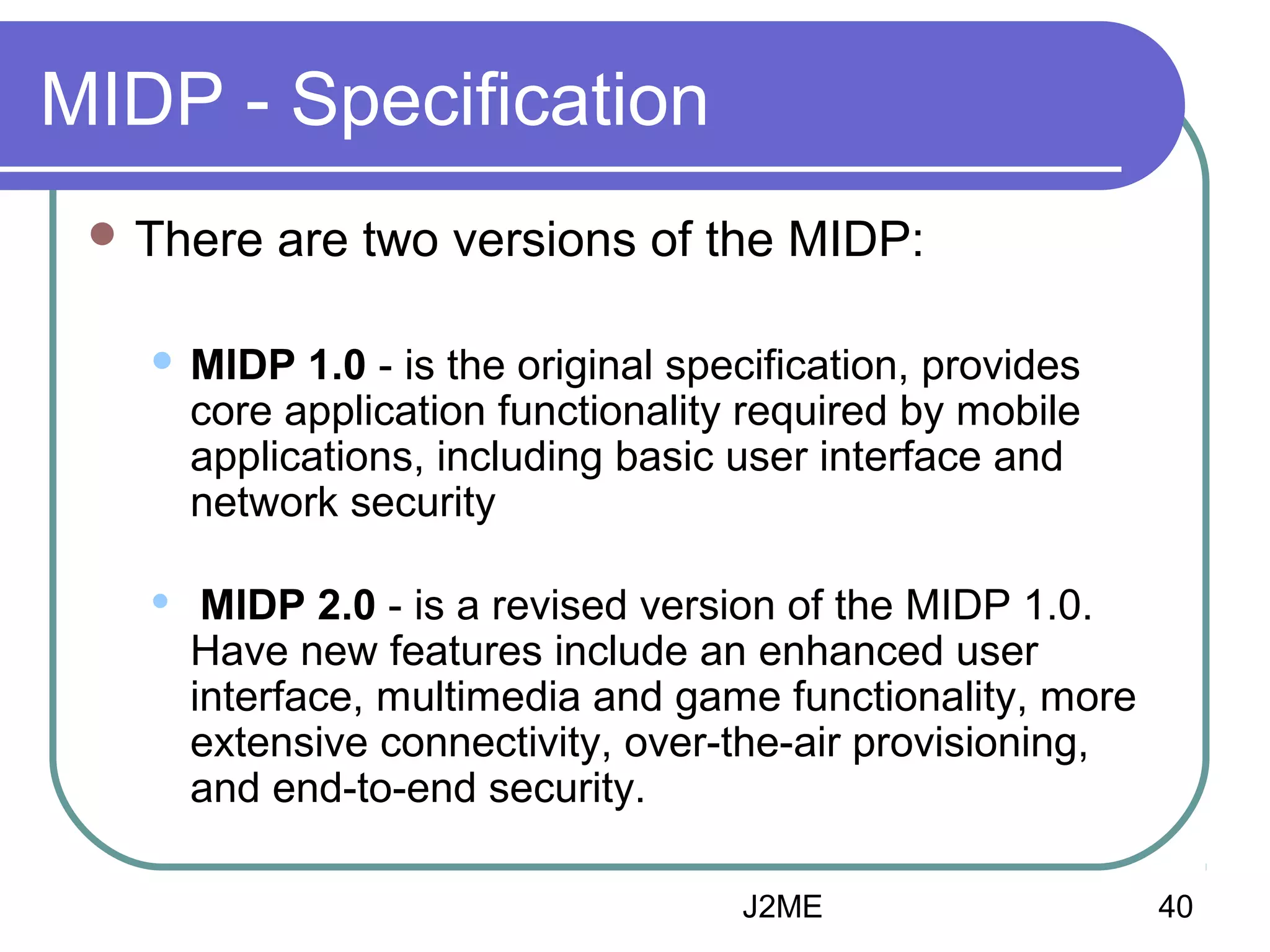 MIDP - Specification

There are two versions of the MIDP:

MIDP 1.0 - is the original specification, provides core application functionality required by mobile applications, including basic user interface and network security

MIDP 2.0 - is a revised version of the MIDP 1.0. Have new features include an enhanced user interface, multimedia and game functionality, more extensive connectivity, over-the-air provisioning, and end-to-end security.

J2ME

40